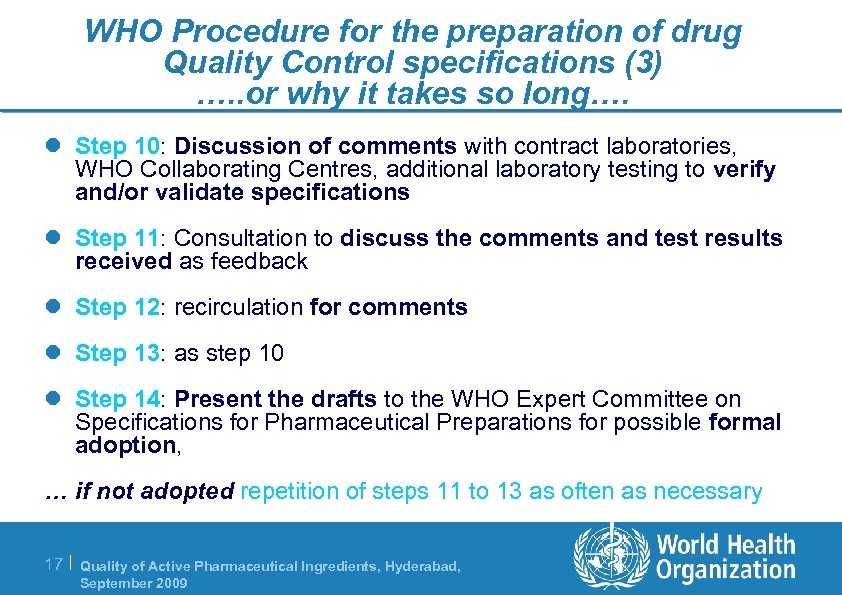 WHO Procedure for the preparation of drug Quality Control specifications (3)
…..or why it takes so long….

Step 10: Discussion of comments with contract laboratories, WHO Collaborating Centres, additional laboratory testing to verify and/or validate specifications

Step 11: Consultation to discuss the comments and test results received as feedback

Step 12: recirculation for comments

Step 13: as step 10

Step 14: Present the drafts to the WHO Expert Committee on Specifications for Pharmaceutical Preparations for possible formal adoption,

… if not adopted repetition of steps 11 to 13 as often as necessary

17 | Quality of Active Pharmaceutical Ingredients, Hyderabad, September 2009

World Health Organization